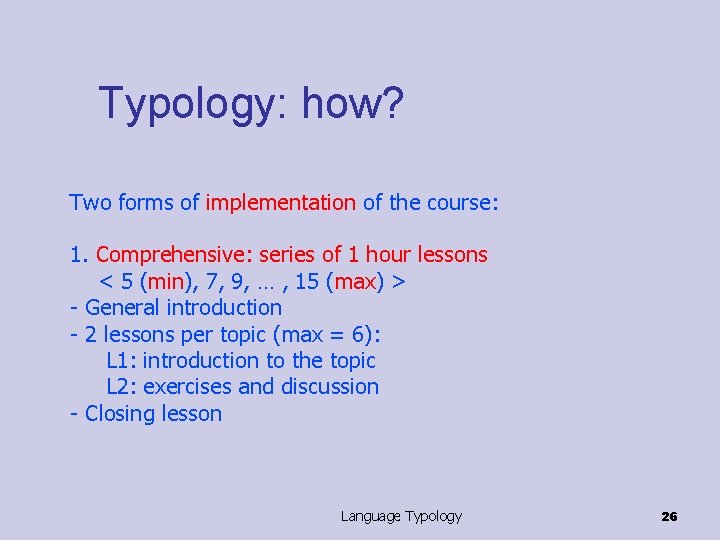 Typology: how?

Two forms of implementation of the course:

1. Comprehensive: series of 1 hour lessons
< 5 (min), 7, 9, … , 15 (max) >
- General introduction
- 2 lessons per topic (max = 6):
L1: introduction to the topic
L2: exercises and discussion
- Closing lesson

Language Typology

26